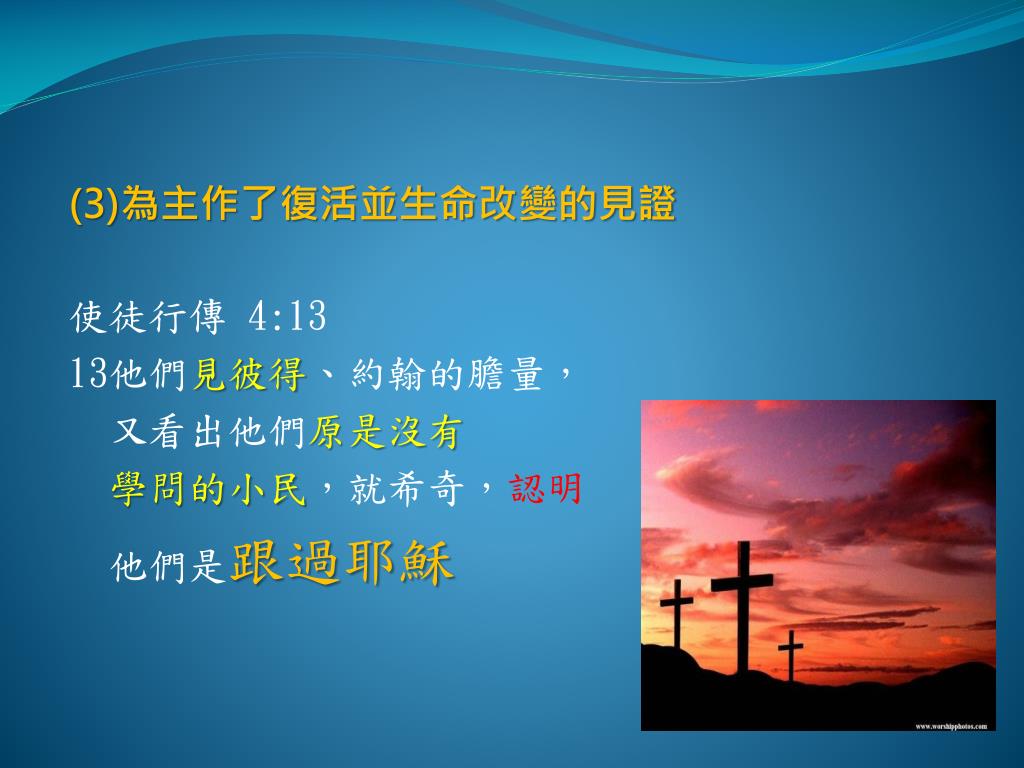 (3)為主作了復活並生命改變的見證

使徒行傳 4:13
13他們見彼得、約翰的膽量，又看出他們原是沒有學問的小民，就希奇，認明他們是跟過耶穌

www.worshipphotos.com